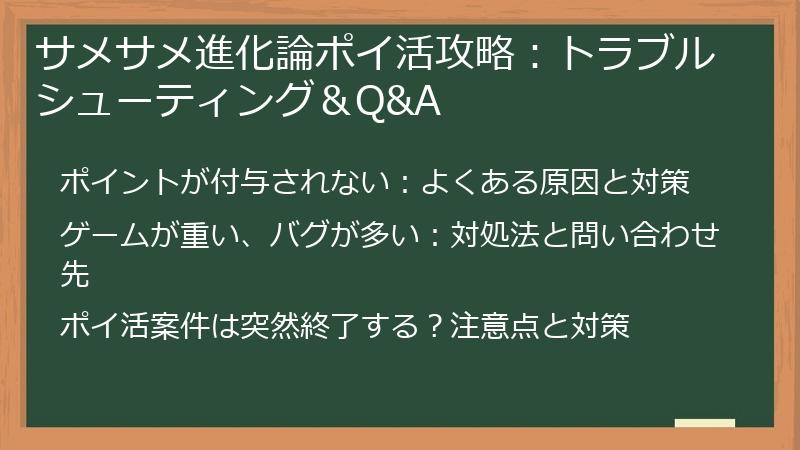 サメサメ進化論ポイ活攻略：トラブルシューティング＆Q&A

ポイントが付与されない：よくある原因と対策

ゲームが重い、バグが多い：対処法と問い合わせ先

ポイ活案件は突然終了する？注意点と対策